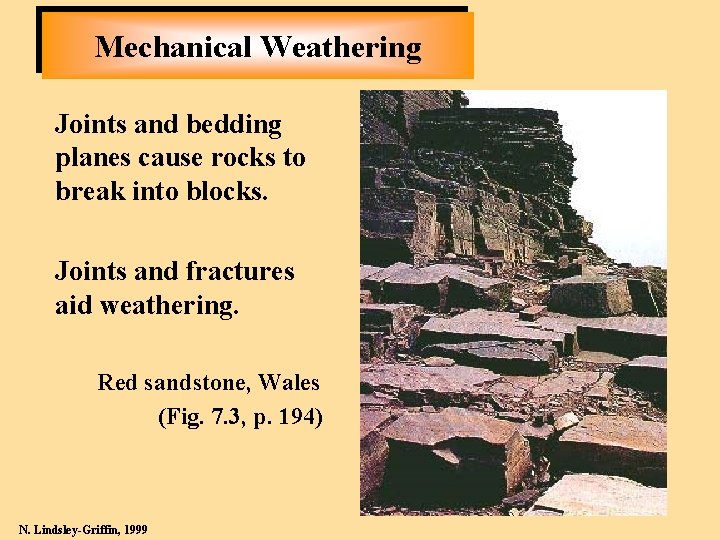 Mechanical Weathering

Joints and bedding planes cause rocks to break into blocks.

Joints and fractures aid weathering.

Red sandstone, Wales
(Fig. 7.3, p. 194)

N. Lindsley-Griffin, 1999